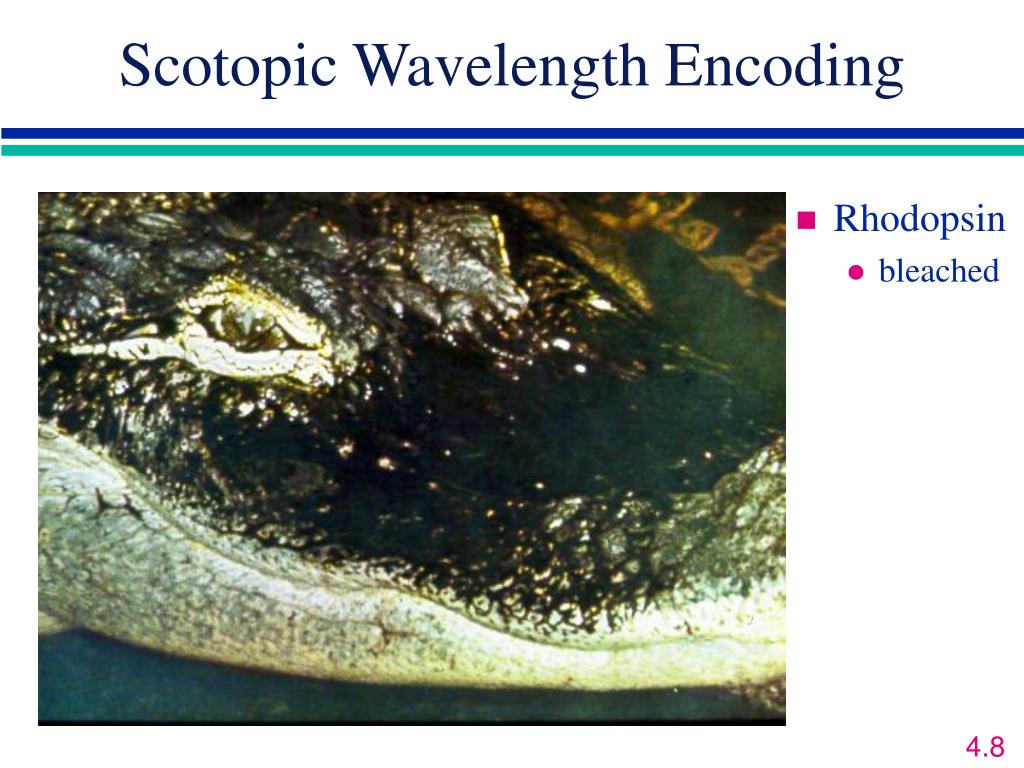 Scotopic Wavelength Encoding

Rhodopsin

bleached

4.8